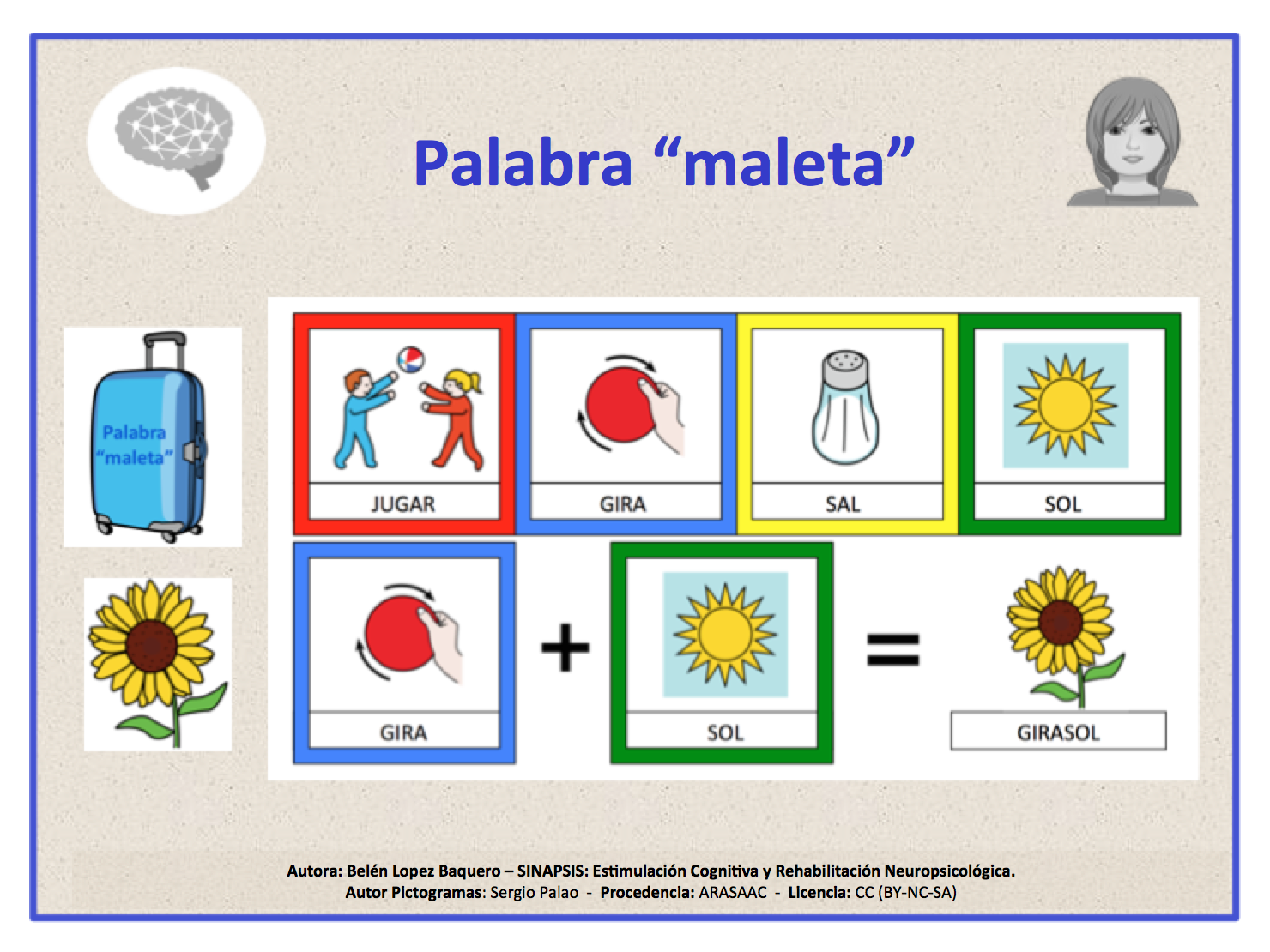 Palabra “maleta”

Palabra “maleta”

JUGAR

GIRA

SAL

SOL

GIRA

+

SOL

=

GIRASOL

Autora: Belén Lopez Baquero – SINAPSIS: Estimulación Cognitiva y Rehabilitación Neuropsicológica.
Autor Pictogramas: Sergio Palao - Procedencia: ARASAAC - Licencia: CC (BY-NC-SA)